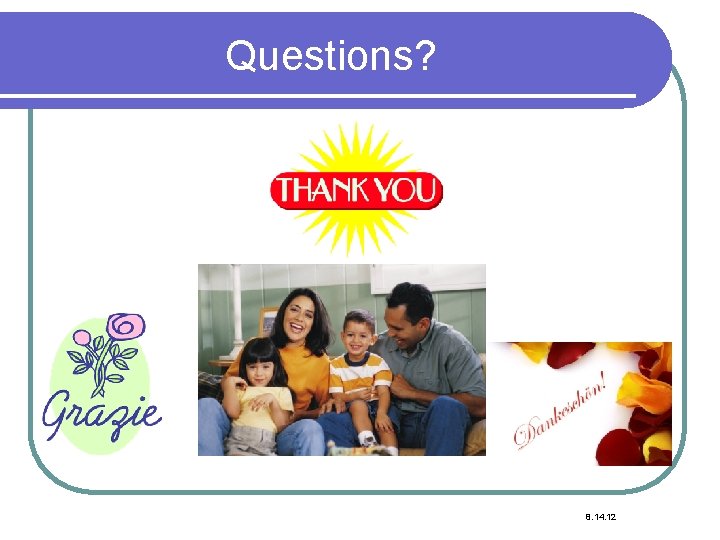 Questions?

THANK YOU

Grazie

Dankeschön!

8.14.12